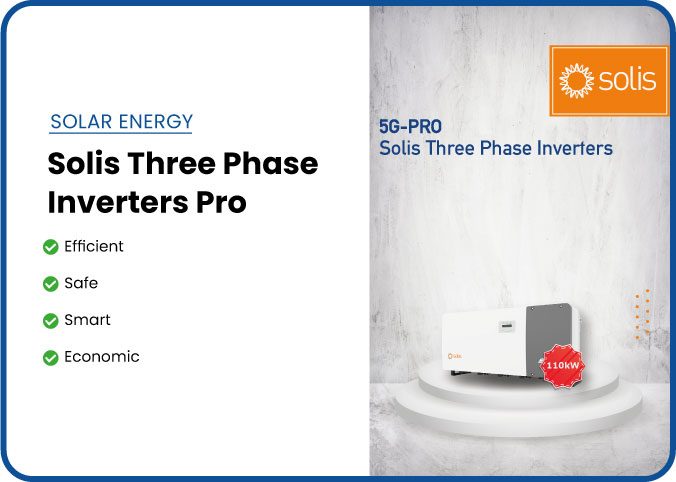 SOLAR ENERGY

Solis Three Phase Inverters Pro

Efficient

Safe

Smart

Economic

solis

5G-PRO
Solis Three Phase Inverters

solis

110kW